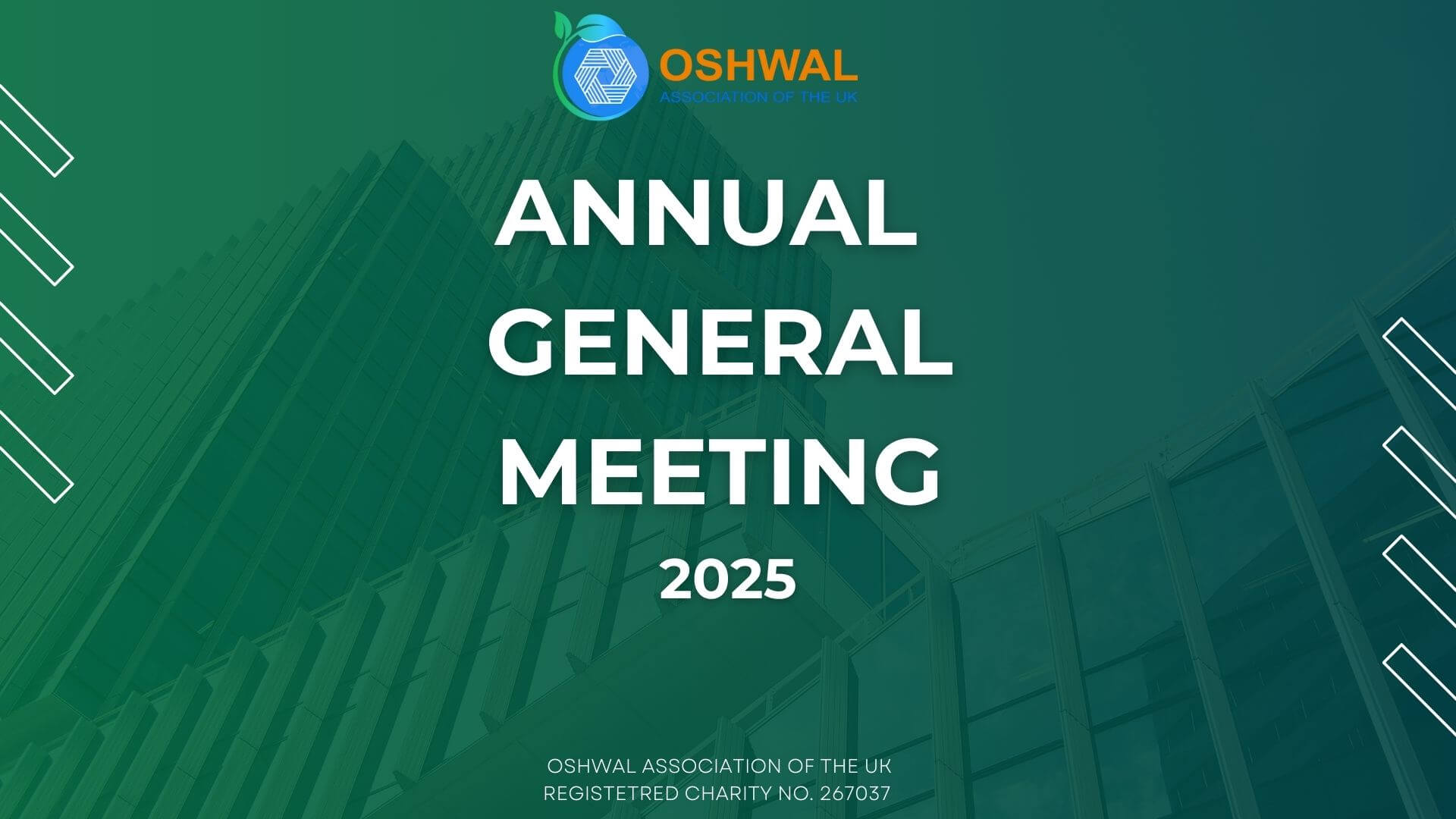 OSHWAL
ASSOCIATION OF THE UK

ANNUAL GENERAL MEETING
2025

OSHWAL ASSOCIATION OF THE UK
REGISTETRED CHARITY NO. 267037